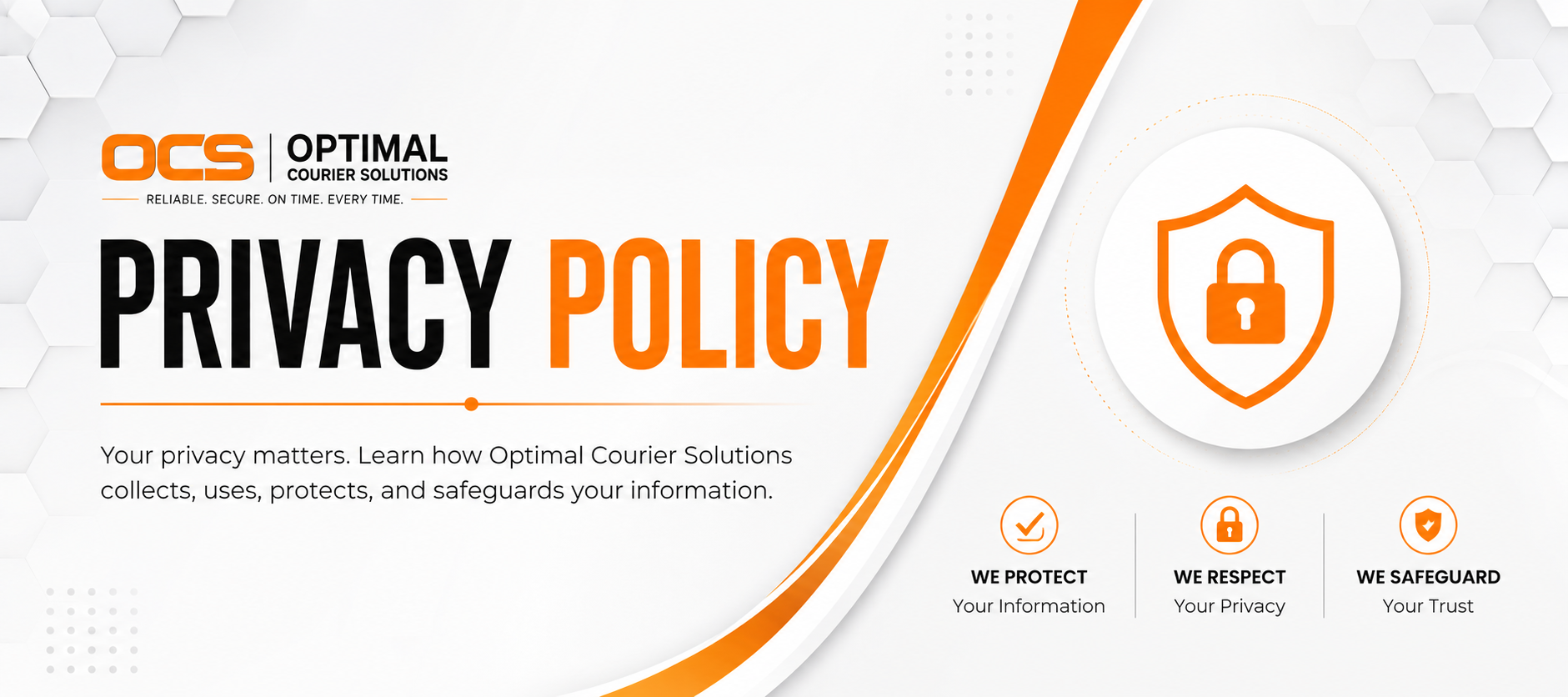 OCS
OPTIMAL
COURIER SOLUTIONS
RELIABLE. SECURE. ON TIME. EVERY TIME.

PRIVACY POLICY

Your privacy matters. Learn how Optimal Courier Solutions collects, uses, protects, and safeguards your information.

WE PROTECT
Your Information

WE RESPECT
Your Privacy

WE SAFEGUARD
Your Trust